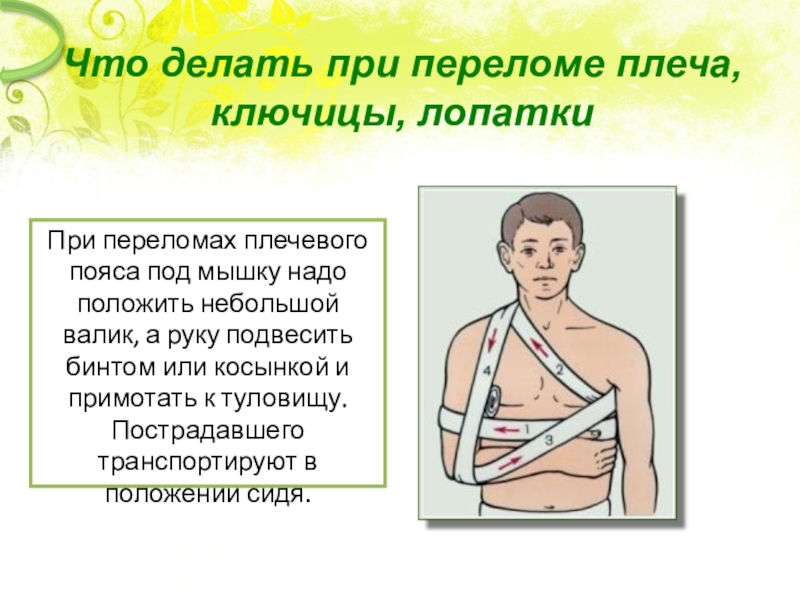 Что делать при переломе плеча, ключицы, лопатки

При переломах плечевого пояса под мышку надо положить небольшой валик, а руку подвесить бинтом или косынкой и примотать к туловищу. Пострадавшего транспортируют в положении сидя.

4
2
1
3